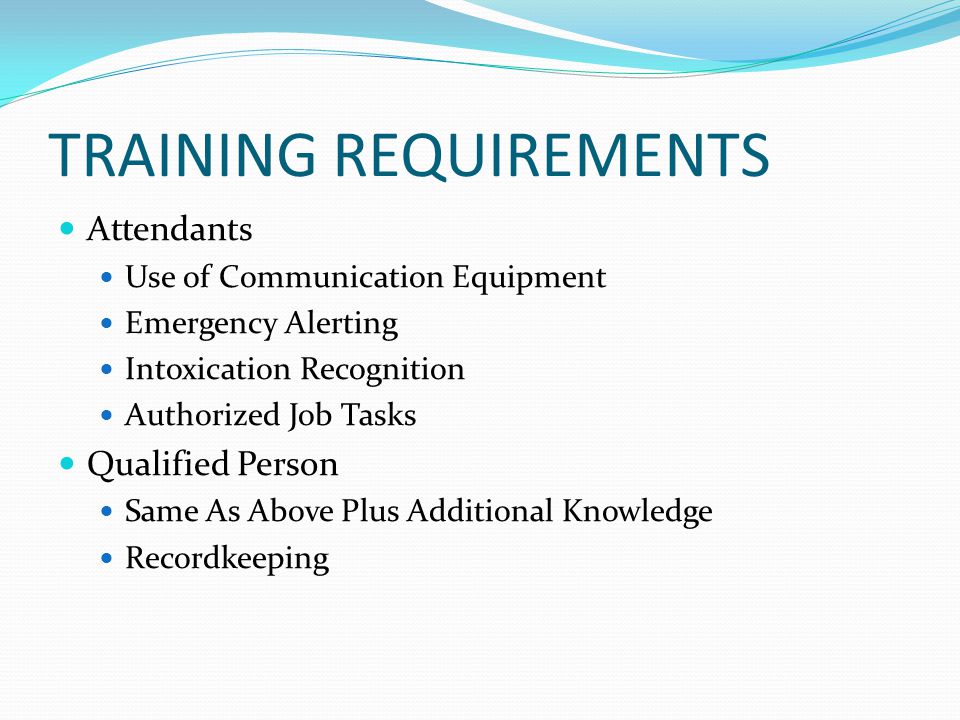 TRAINING REQUIREMENTS

- Attendants
  - Use of Communication Equipment
  - Emergency Alerting
  - Intoxication Recognition
  - Authorized Job Tasks
- Qualified Person
  - Same As Above Plus Additional Knowledge
  - Recordkeeping